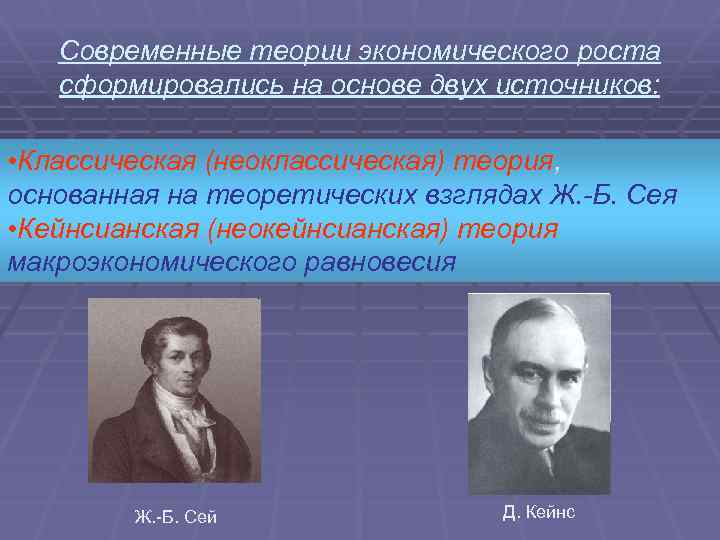 Современные теории экономического роста сформировались на основе двух источников:

•Классическая (неоклассическая) теория, основанная на теоретических взглядах Ж.-Б. Сея
•Кейнсианская (неокейнсианская) теория макроэкономического равновесия

Ж.-Б. Сей

Д. Кейнс